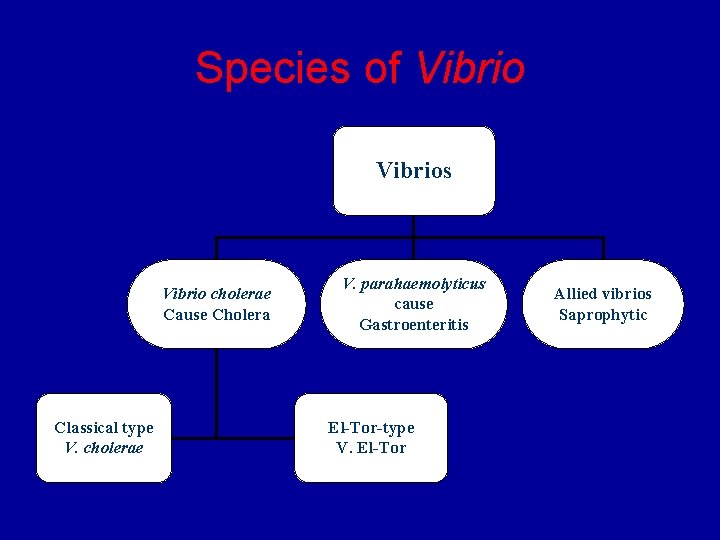 Species of Vibrio

Vibrios

Vibrio cholerae
Cause Cholera

V. parahaemolyticus
cause
Gastroenteritis

Allied vibrios
Saprophytic

Classical type
V. cholerae

El-Tor-type
V. El-Tor